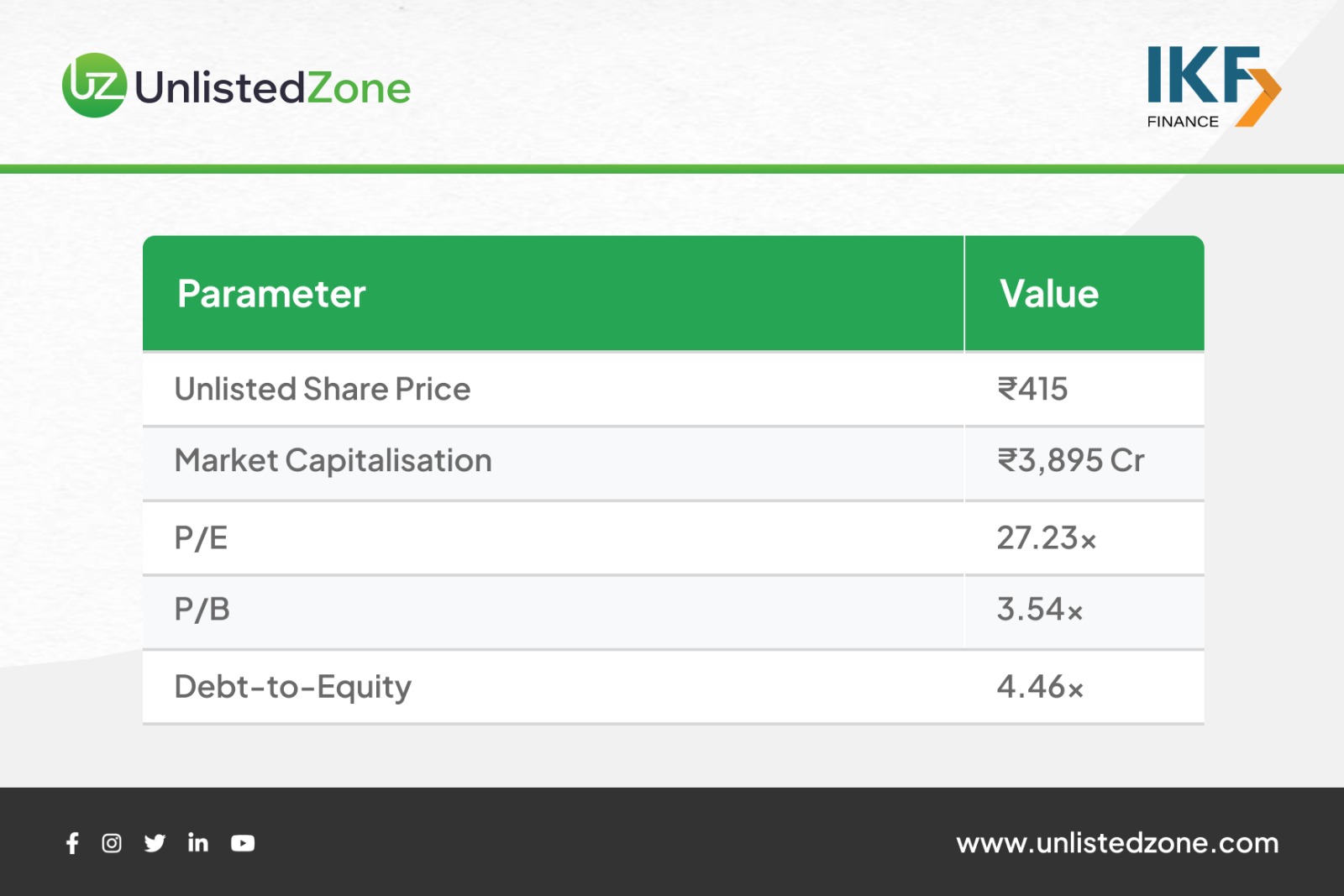 UZ UnlistedZone

IKF FINANCE

| Parameter | Value |
|---|---|
| Unlisted Share Price | ₹415 |
| Market Capitalisation | ₹3,895 Cr |
| P/E | 27.23x |
| P/B | 3.54x |
| Debt-to-Equity | 4.46x |

www.unlistedzone.com